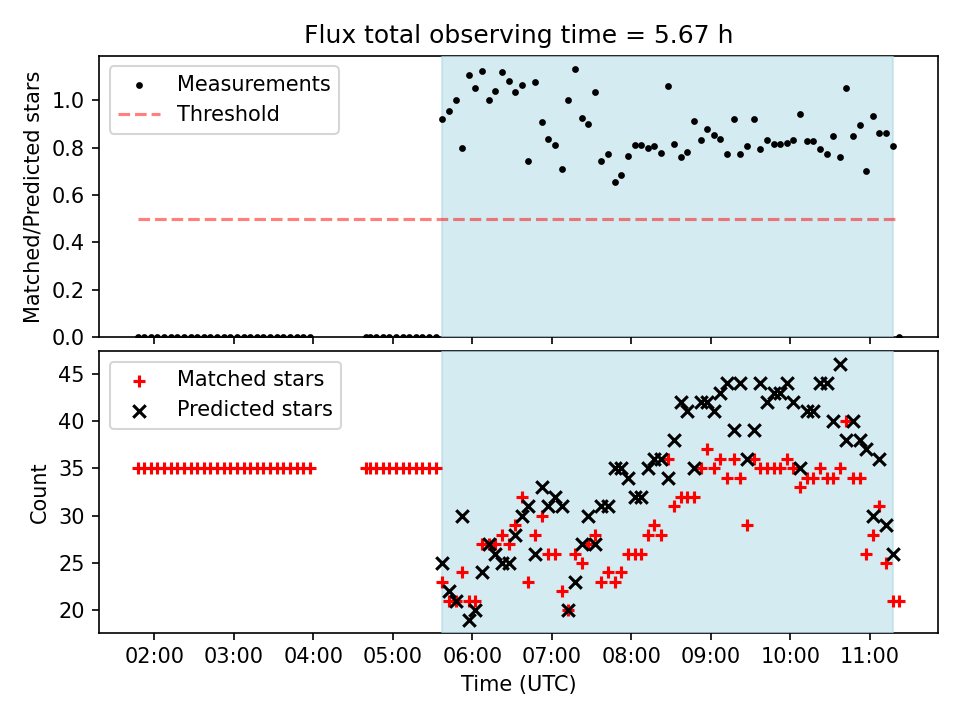 Flux total observing time = 5.67 h

Measurements
Threshold

Matched/Predicted stars

1.0
0.8
0.6
0.4
0.2
0.0

Matched stars
Predicted stars

Count

45
40
35
30
25
20

02:00
03:00
04:00
05:00
06:00
07:00
08:00
09:00
10:00
11:00

Time (UTC)